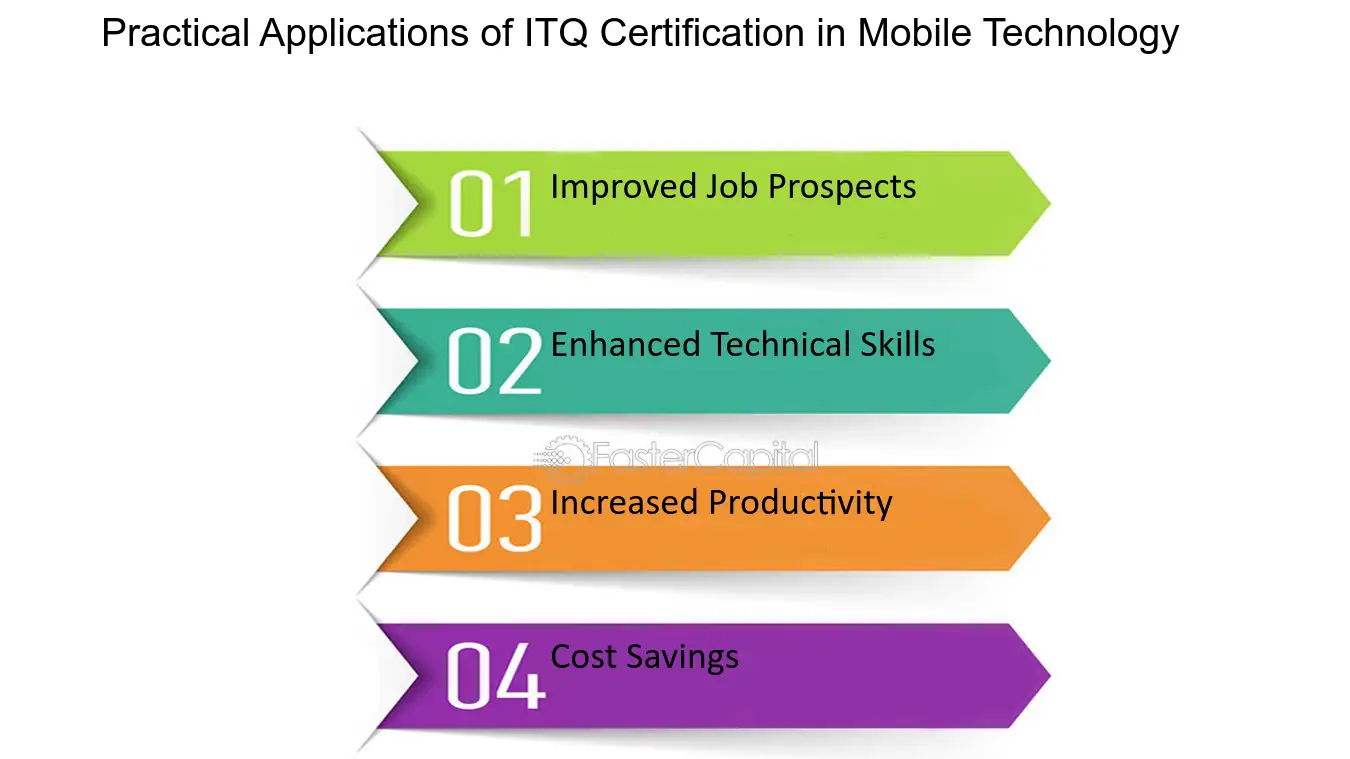 Practical Applications of ITQ Certification in Mobile Technology

01 Improved Job Prospects

02 Enhanced Technical Skills

FasterCapital

03 Increased Productivity

04 Cost Savings